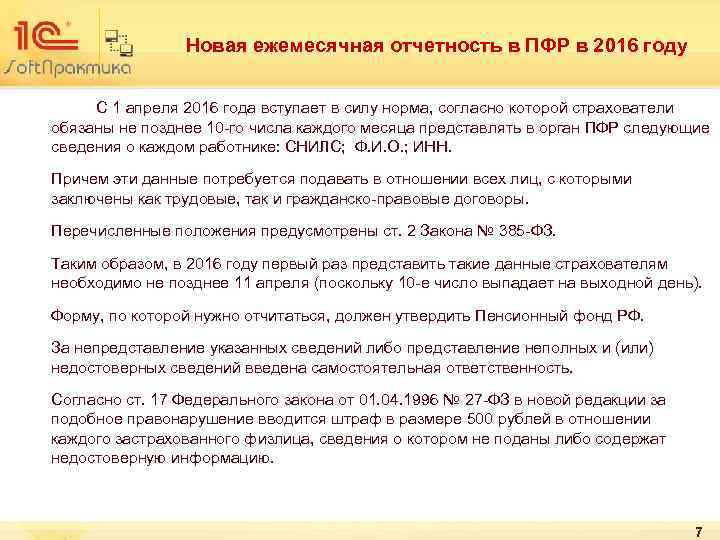 1С SoftПрактика

Новая ежемесячная отчетность в ПФР в 2016 году

С 1 апреля 2016 года вступает в силу норма, согласно которой страхователи обязаны не позднее 10-го числа каждого месяца представлять в орган ПФР следующие сведения о каждом работнике: СНИЛС; Ф.И.О.; ИНН.

Причем эти данные потребуется подавать в отношении всех лиц, с которыми заключены как трудовые, так и гражданско-правовые договоры.

Перечисленные положения предусмотрены ст. 2 Закона № 385-ФЗ.

Таким образом, в 2016 году первый раз представить такие данные страхователям необходимо не позднее 11 апреля (поскольку 10-е число выпадает на выходной день).

Форму, по которой нужно отчитаться, должен утвердить Пенсионный фонд РФ.

За непредставление указанных сведений либо представление неполных и (или) недостоверных сведений введена самостоятельная ответственность.

Согласно ст. 17 Федерального закона от 01.04.1996 № 27-ФЗ в новой редакции за подобное правонарушение вводится штраф в размере 500 рублей в отношении каждого застрахованного физлица, сведения о котором не поданы либо содержат недостоверную информацию.

7